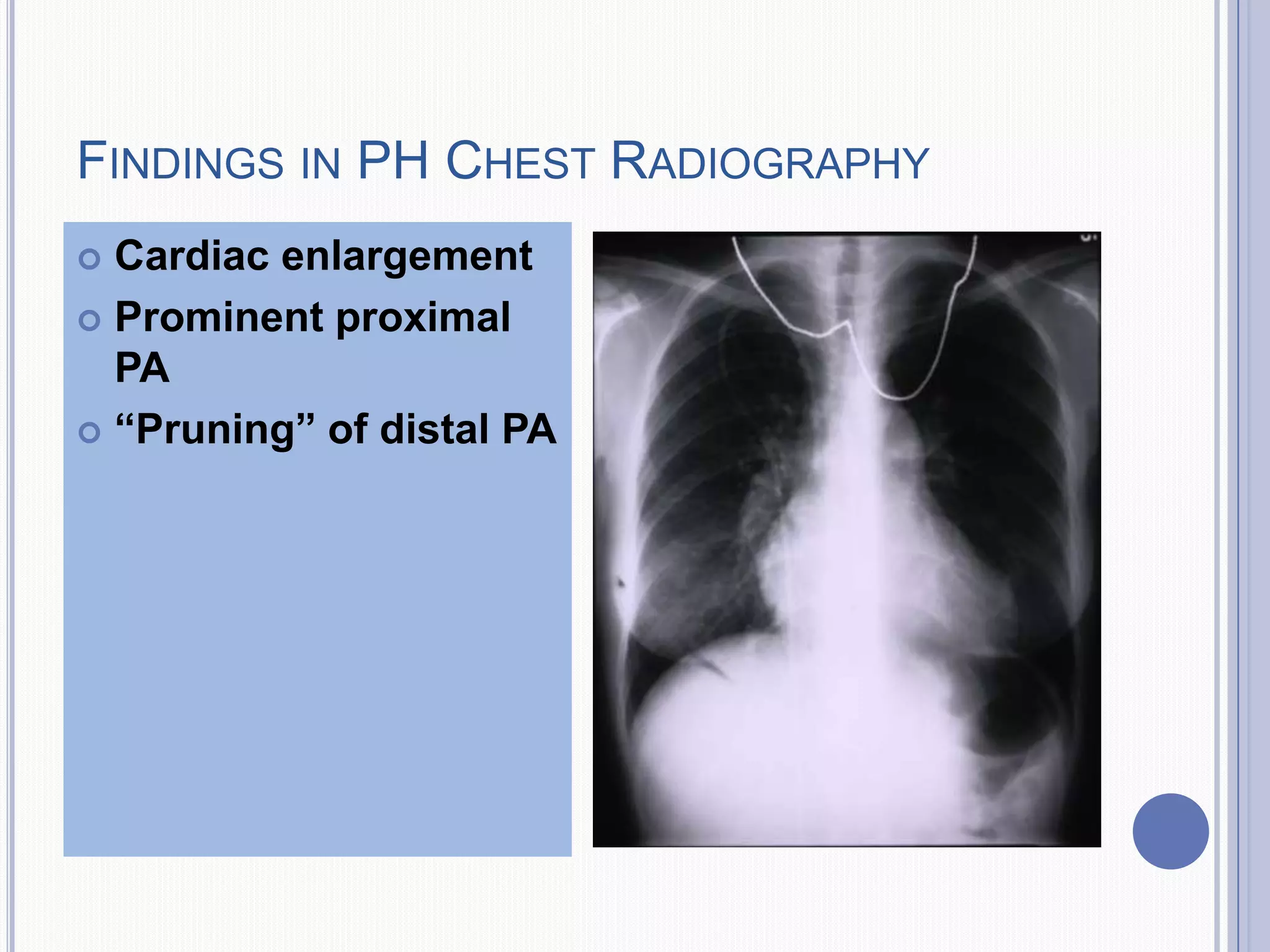 FINDINGS IN PH CHEST RADIOGRAPHY

Cardiac enlargement
Prominent proximal PA
“Pruning” of distal PA